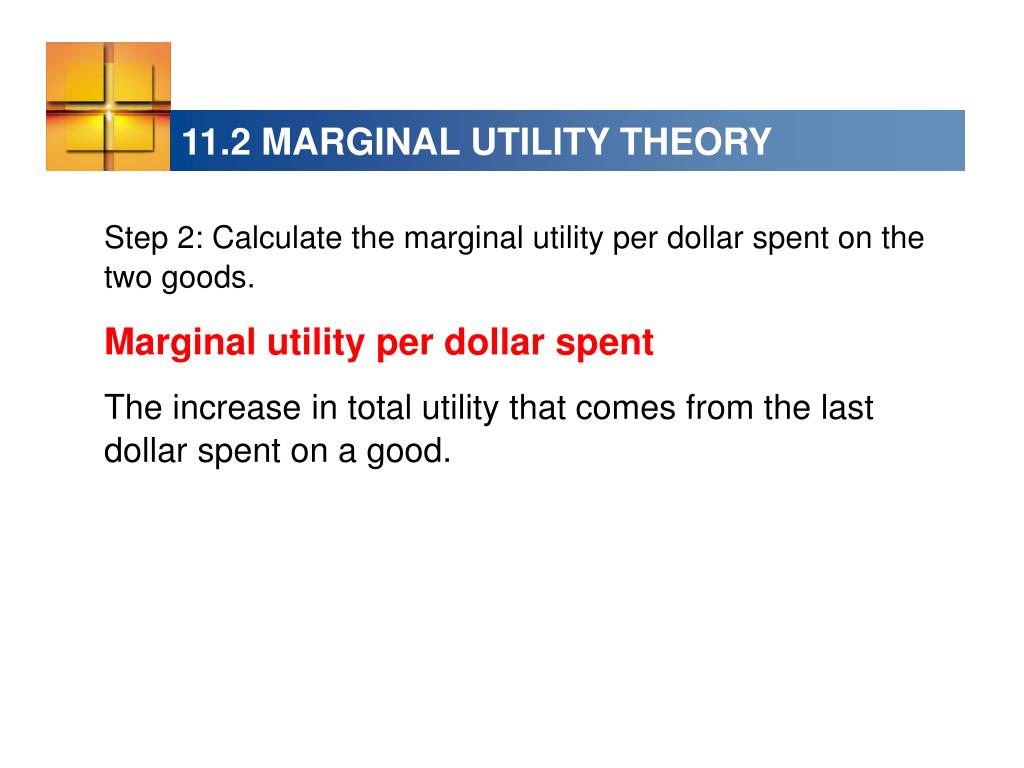 11.2 MARGINAL UTILITY THEORY

Step 2: Calculate the marginal utility per dollar spent on the two goods.

Marginal utility per dollar spent

The increase in total utility that comes from the last dollar spent on a good.